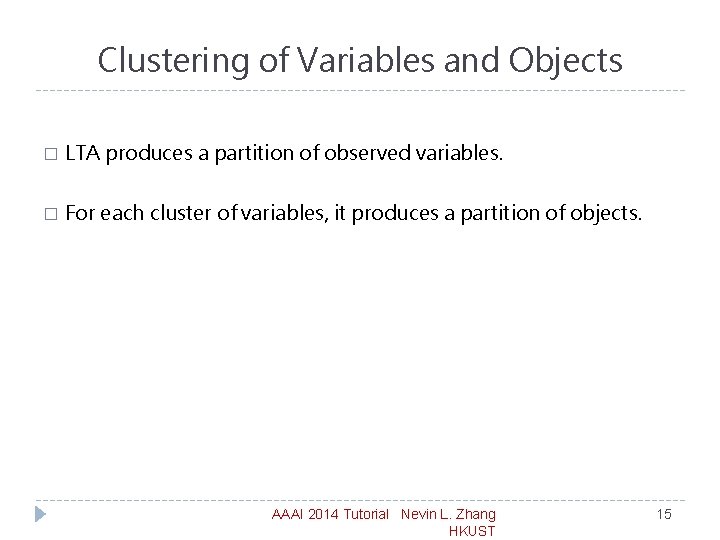 Clustering of Variables and Objects

□ LTA produces a partition of observed variables.

□ For each cluster of variables, it produces a partition of objects.

AAAI 2014 Tutorial Nevin L. Zhang HKUST

15